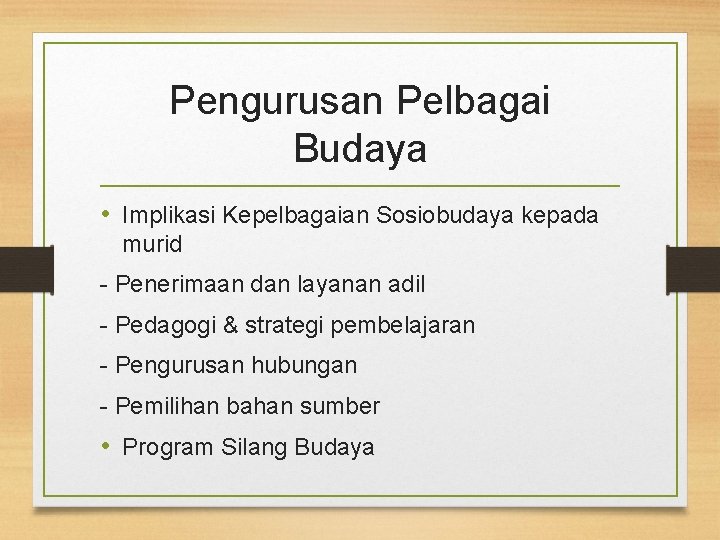 Pengurusan Pelbagai Budaya

• Implikasi Kepelbagaian Sosiobudaya kepada murid

- Penerimaan dan layanan adil

- Pedagogi & strategi pembelajaran

- Pengurusan hubungan

- Pemilihan bahan sumber

• Program Silang Budaya